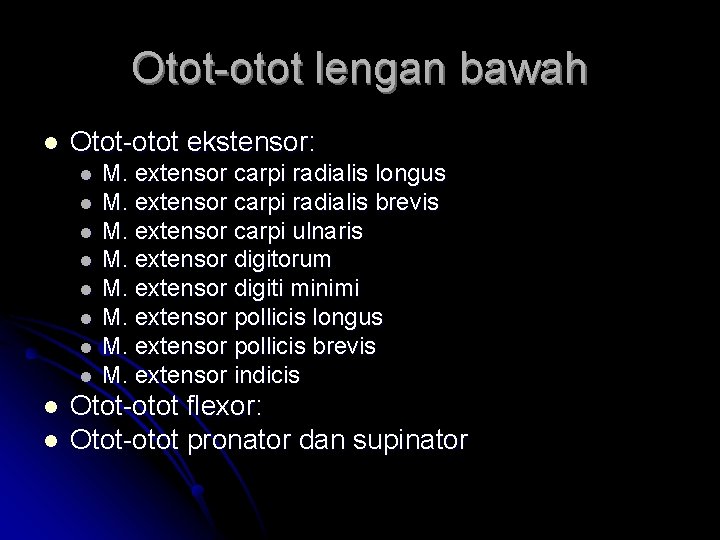 Otot-otot lengan bawah

- Otot-otot ekstensor:
  - M. extensor carpi radialis longus
  - M. extensor carpi radialis brevis
  - M. extensor carpi ulnaris
  - M. extensor digitorum
  - M. extensor digiti minimi
  - M. extensor pollicis longus
  - M. extensor pollicis brevis
  - M. extensor indicis
- Otot-otot flexor:
- Otot-otot pronator dan supinator